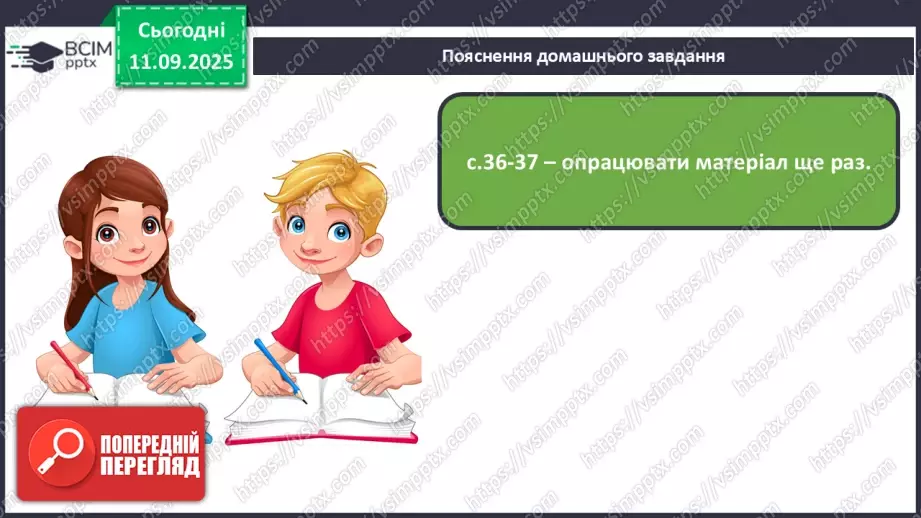 ВСІМ pptx

Сьогодні 11.09.2025

Пояснення домашнього завдання

с.36-37 – опрацювати матеріал ще раз.

ПОПЕРЕДНІЙ ПЕРЕГЛЯД

https://vsimpptx.com